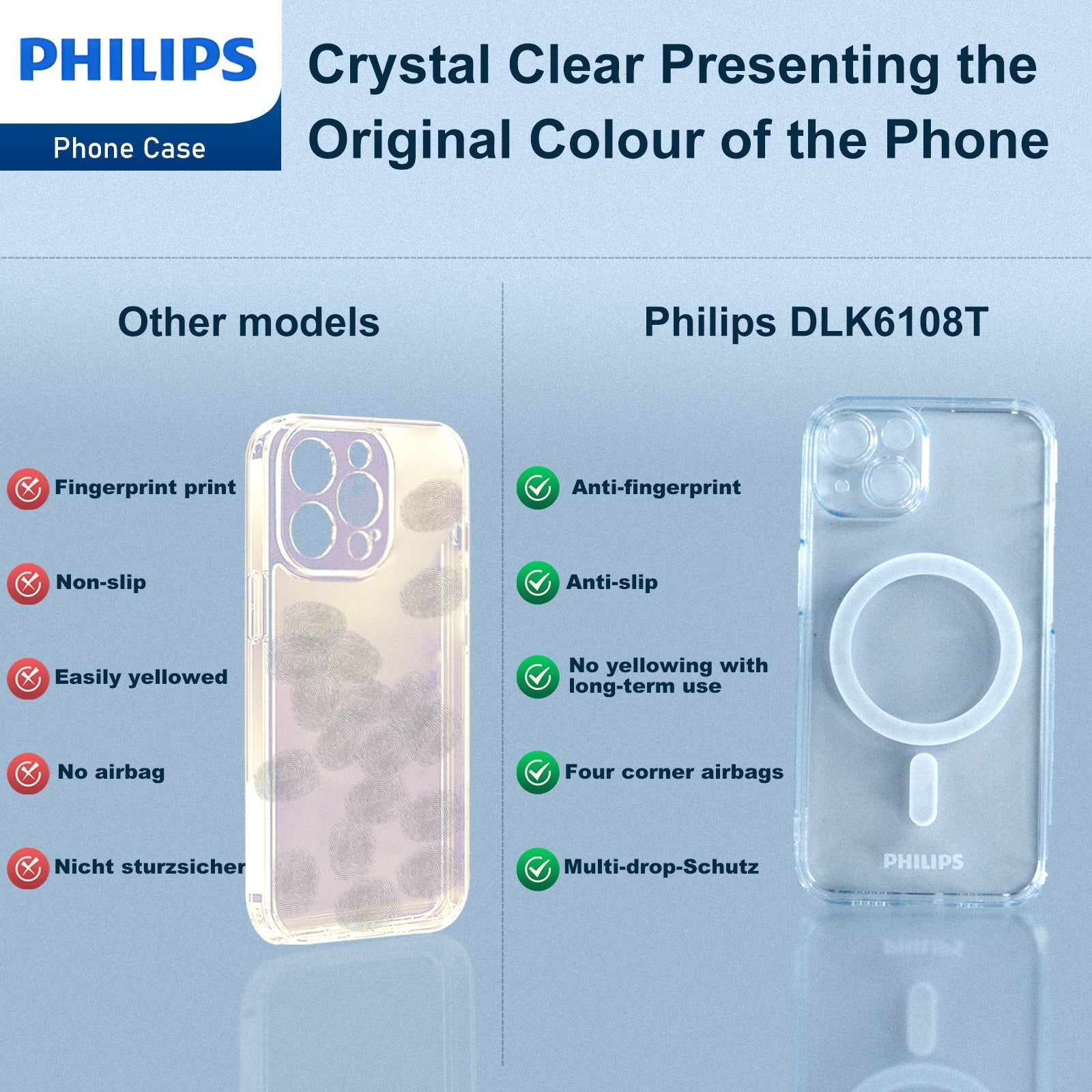 PHILIPS
Phone Case

Crystal Clear Presenting the Original Colour of the Phone

Other models

Fingerprint print

Non-slip

Easily yellowed

No airbag

Nicht sturzsicher

Philips DLK6108T

Anti-fingerprint

Anti-slip

No yellowing with long-term use

Four corner airbags

Multi-drop-Schutz

PHILIPS